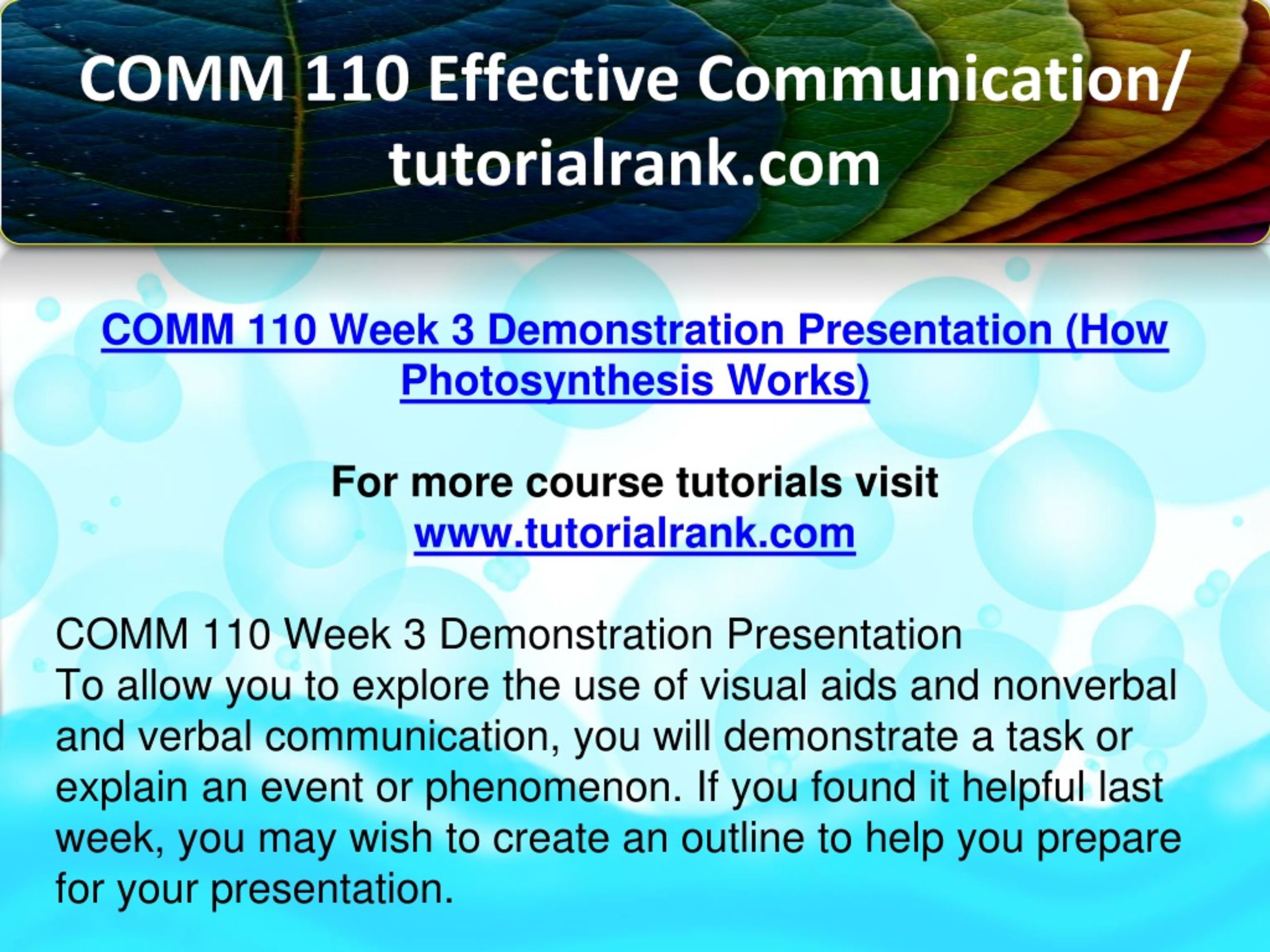 COMM 110 Effective Communication/ tutorialrank.com

COMM 110 Week 3 Demonstration Presentation (How Photosynthesis Works)

For more course tutorials visit
www.tutorialrank.com

COMM 110 Week 3 Demonstration Presentation
To allow you to explore the use of visual aids and nonverbal and verbal communication, you will demonstrate a task or explain an event or phenomenon. If you found it helpful last week, you may wish to create an outline to help you prepare for your presentation.